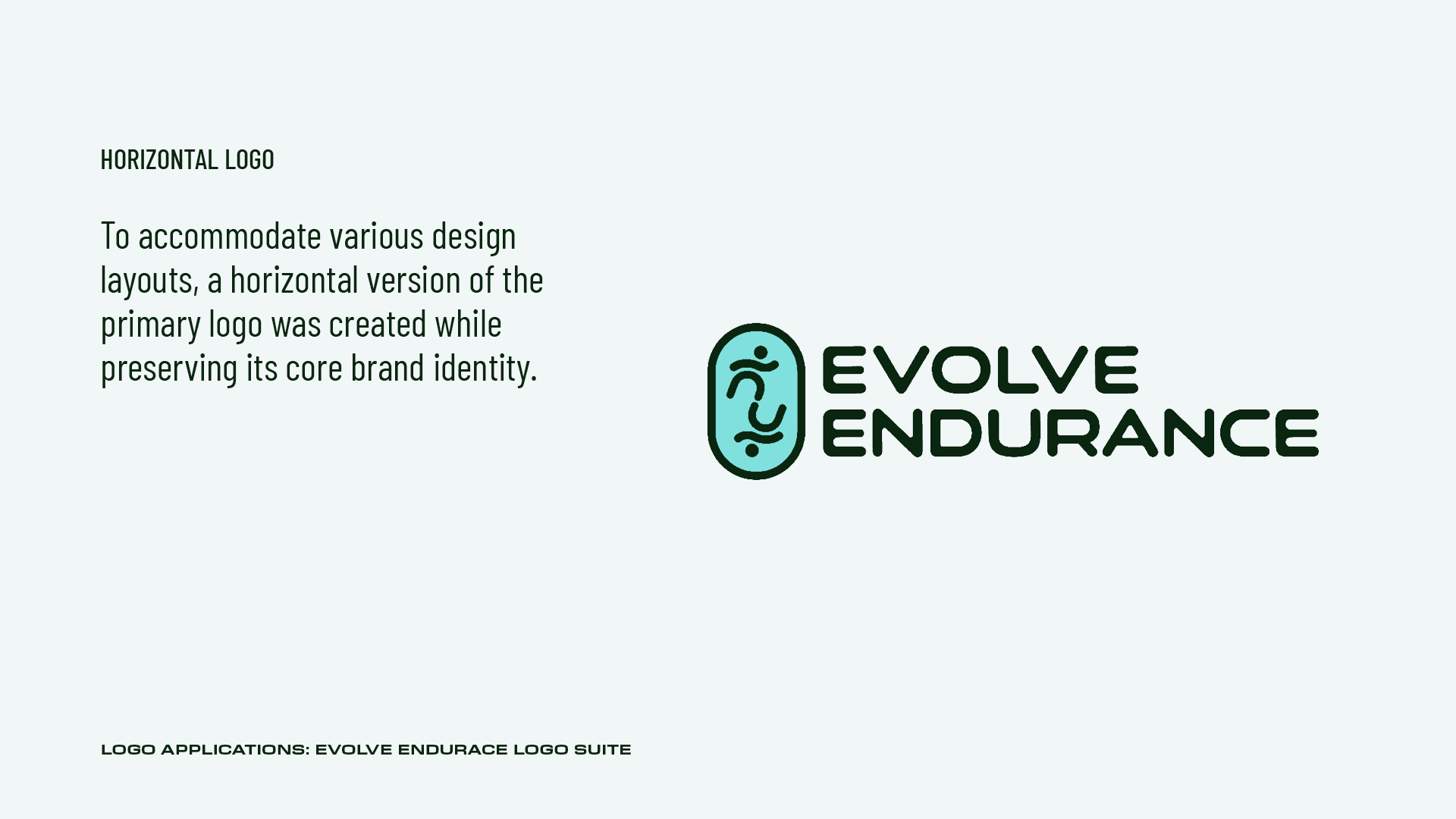 HORIZONTAL LOGO

To accommodate various design layouts, a horizontal version of the primary logo was created while preserving its core brand identity.

EVOLVE
ENDURANCE

LOGO APPLICATIONS: EVOLVE ENDURACE LOGO SUITE